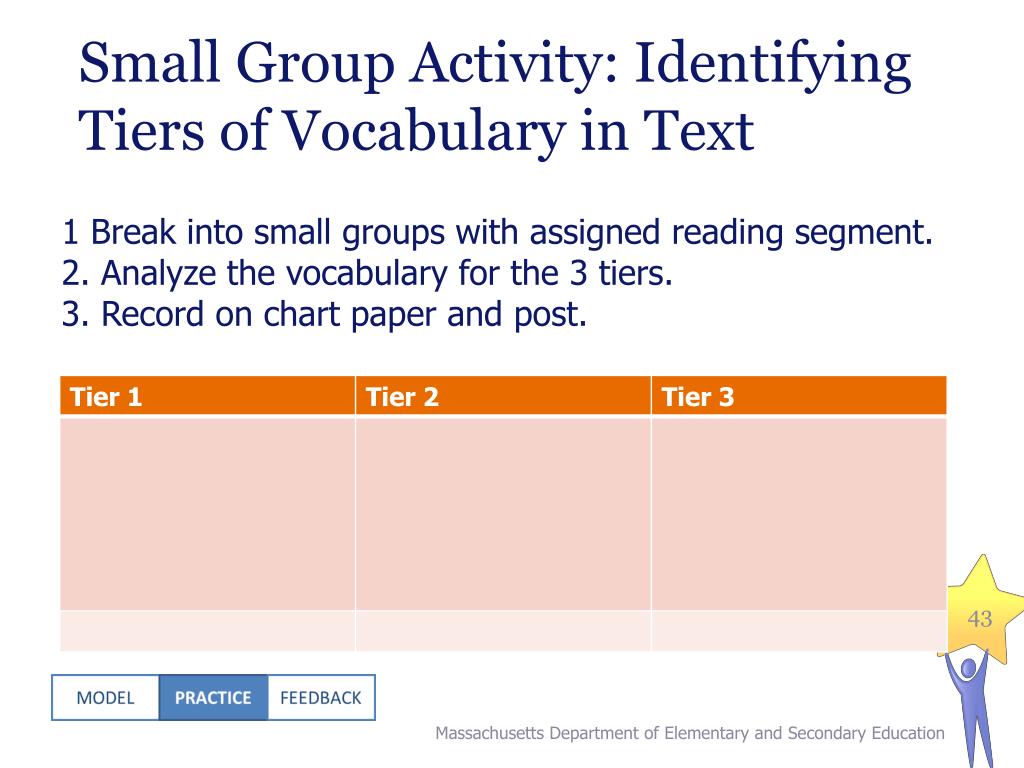 Small Group Activity: Identifying Tiers of Vocabulary in Text

1 Break into small groups with assigned reading segment.
2. Analyze the vocabulary for the 3 tiers.
3. Record on chart paper and post.

| Tier 1 | Tier 2 | Tier 3 |
|---|---|---|
| | | |
| | | |

43

MODEL PRACTICE FEEDBACK

Massachusetts Department of Elementary and Secondary Education